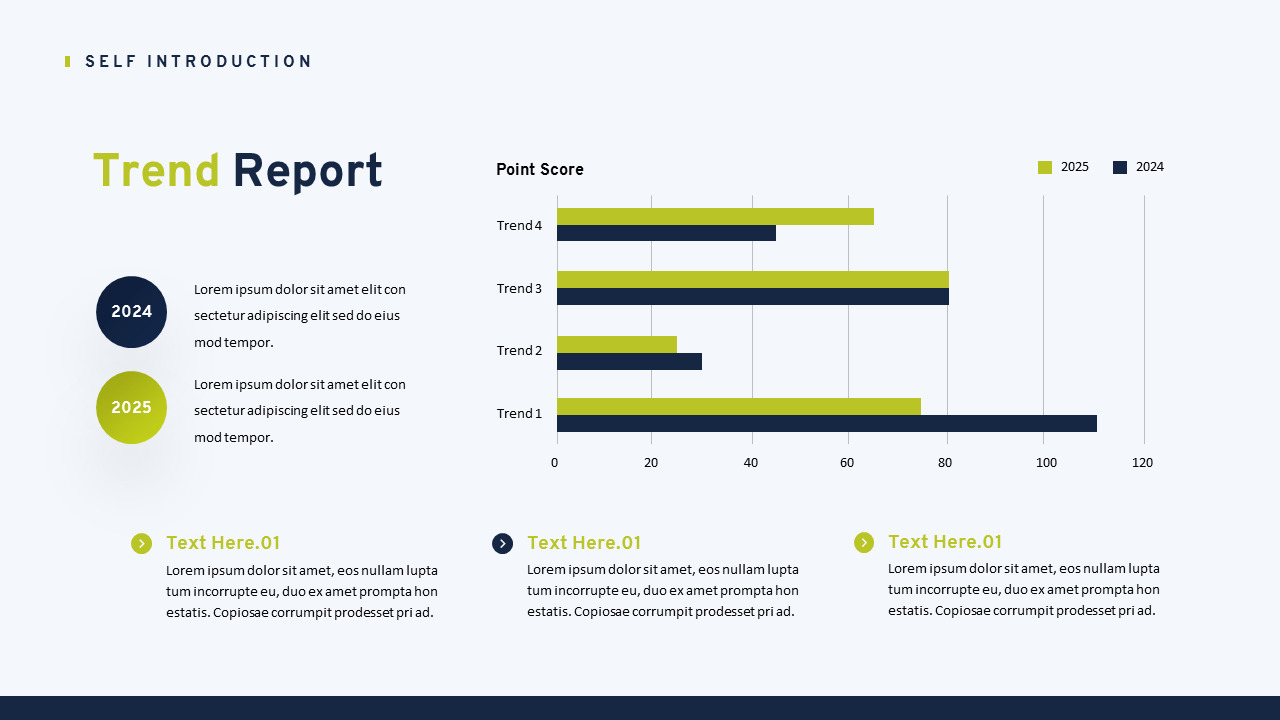 SELF INTRODUCTION

Trend Report

2024 Lorem ipsum dolor sit amet elit con sectetur adipiscing elit sed do eius mod tempor.

2025 Lorem ipsum dolor sit amet elit con sectetur adipiscing elit sed do eius mod tempor.

Point Score

2025 2024

Trend 4
Trend 3
Trend 2
Trend 1

0 20 40 60 80 100 120

Text Here.01
Lorem ipsum dolor sit amet, eos nullam lupta tum incorrupte eu, duo ex amet prompta hon estatis. Copiosae corrumpit prodesset pri ad.

Text Here.01
Lorem ipsum dolor sit amet, eos nullam lupta tum incorrupte eu, duo ex amet prompta hon estatis. Copiosae corrumpit prodesset pri ad.

Text Here.01
Lorem ipsum dolor sit amet, eos nullam lupta tum incorrupte eu, duo ex amet prompta hon estatis. Copiosae corrumpit prodesset pri ad.